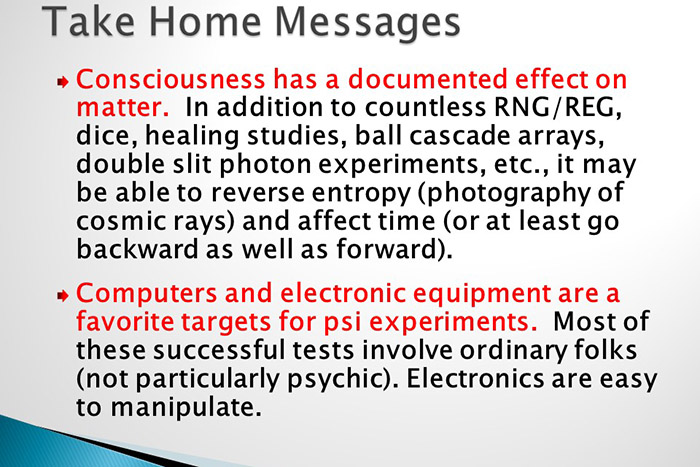 Take Home Messages

Consciousness has a documented effect on matter. In addition to countless RNG/REG, dice, healing studies, ball cascade arrays, double slit photon experiments, etc., it may be able to reverse entropy (photography of cosmic rays) and affect time (or at least go backward as well as forward).

Computers and electronic equipment are a favorite targets for psi experiments. Most of these successful tests involve ordinary folks (not particularly psychic). Electronics are easy to manipulate.